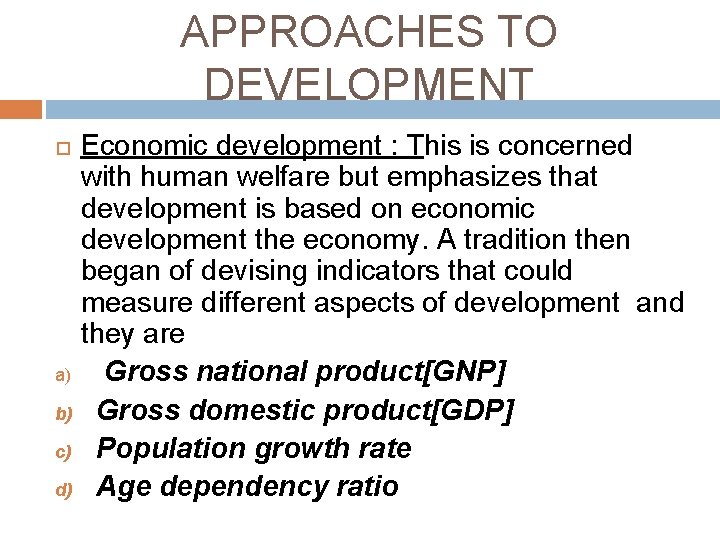 APPROACHES TO DEVELOPMENT

Economic development : This is concerned with human welfare but emphasizes that development is based on economic development the economy. A tradition then began of devising indicators that could measure different aspects of development and they are

a) Gross national product[GNP]
b) Gross domestic product[GDP]
c) Population growth rate
d) Age dependency ratio